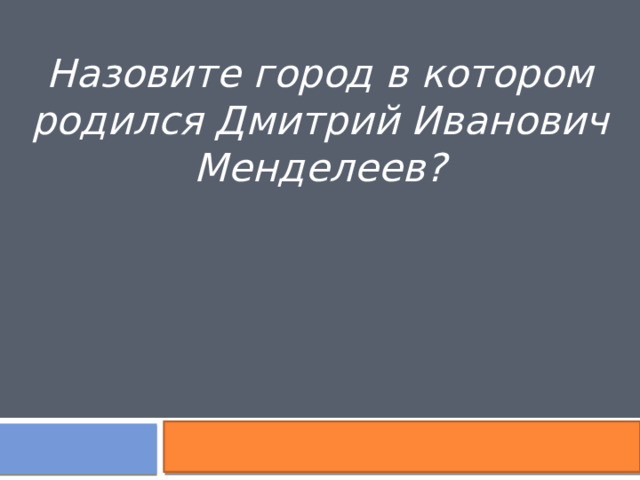 Назовите город в котором родился Дмитрий Иванович Менделеев?